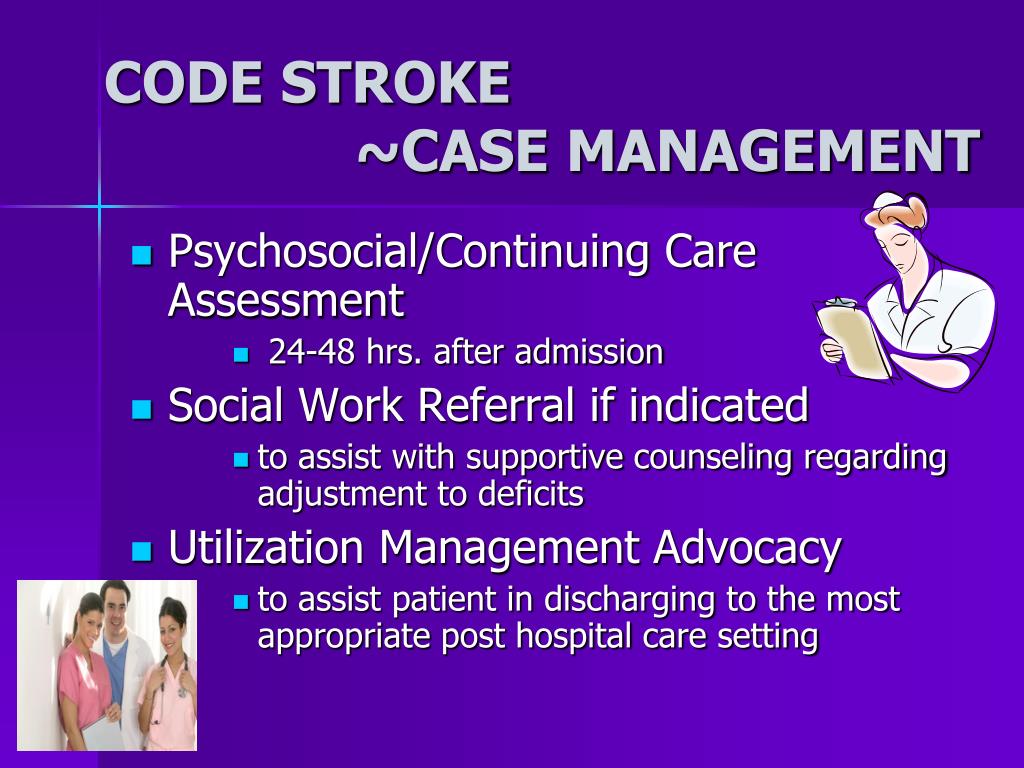 CODE STROKE
~CASE MANAGEMENT

- Psychosocial/Continuing Care Assessment
  - 24-48 hrs. after admission
- Social Work Referral if indicated
  - to assist with supportive counseling regarding adjustment to deficits
- Utilization Management Advocacy
  - to assist patient in discharging to the most appropriate post hospital care setting